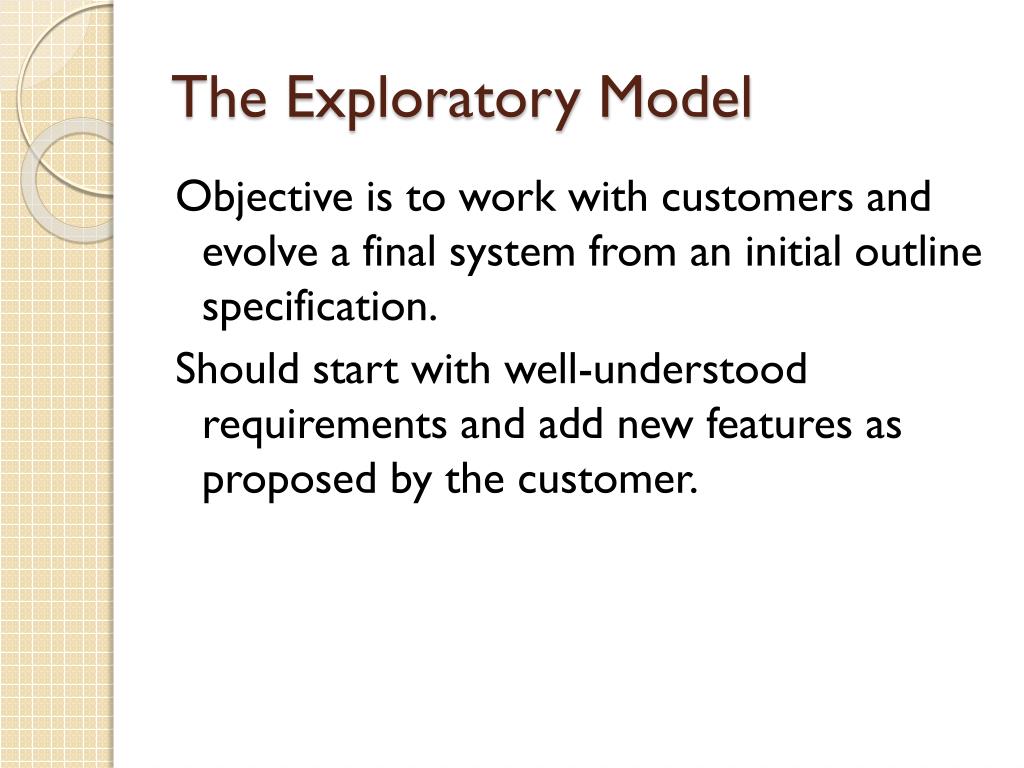 The Exploratory Model

Objective is to work with customers and evolve a final system from an initial outline specification.

Should start with well-understood requirements and add new features as proposed by the customer.